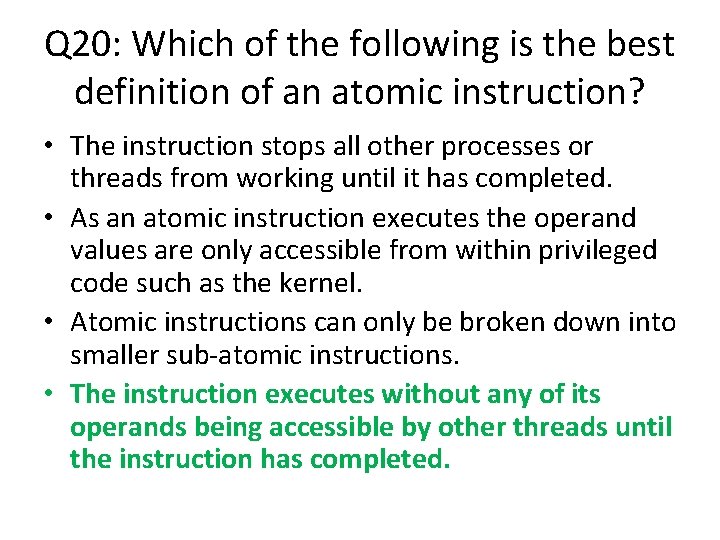 Q20: Which of the following is the best definition of an atomic instruction?

• The instruction stops all other processes or threads from working until it has completed.

• As an atomic instruction executes the operand values are only accessible from within privileged code such as the kernel.

• Atomic instructions can only be broken down into smaller sub-atomic instructions.

• The instruction executes without any of its operands being accessible by other threads until the instruction has completed.